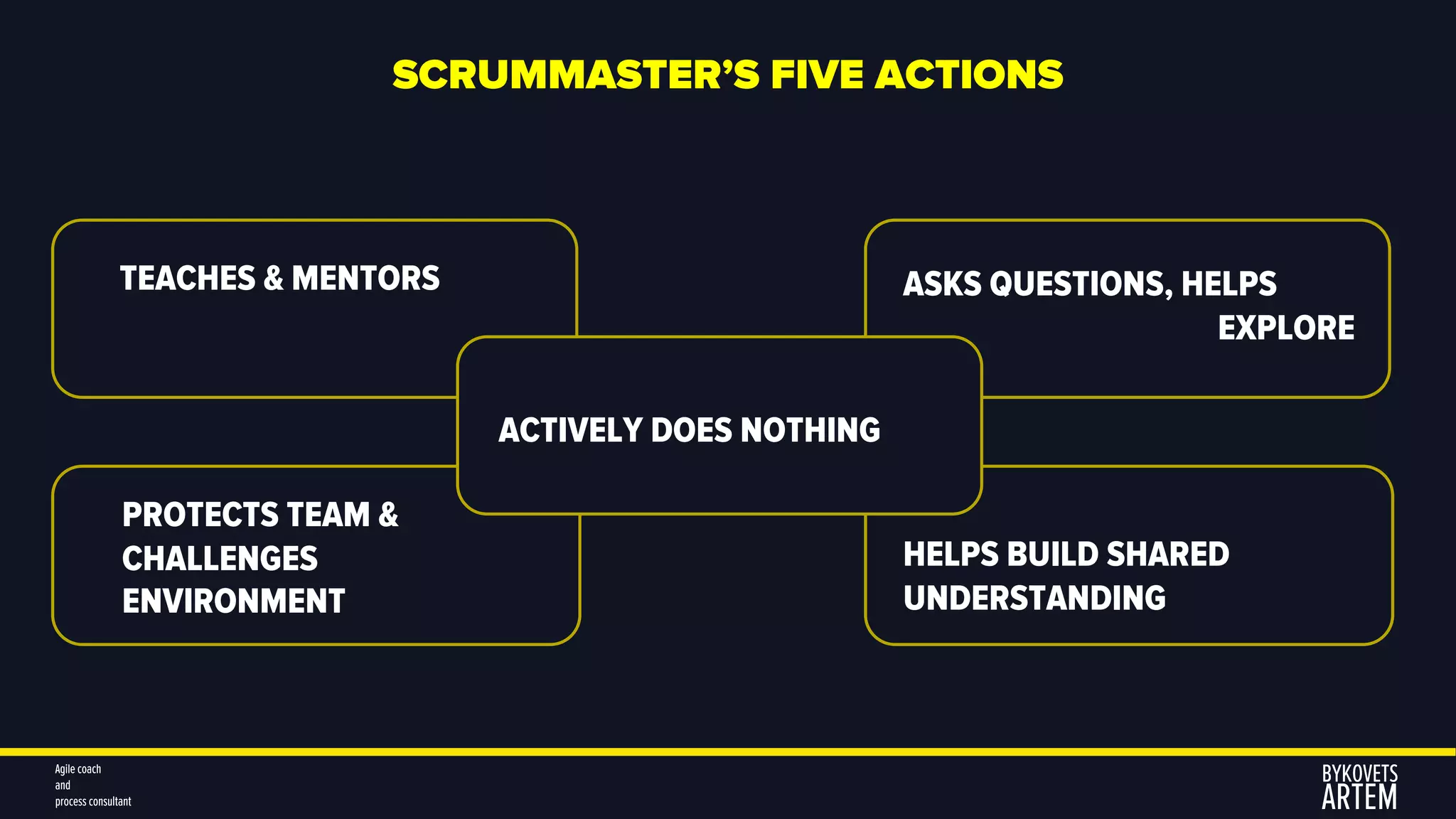 SCRUMMASTER'S FIVE ACTIONS

TEACHES & MENTORS

ASKS QUESTIONS, HELPS EXPLORE

ACTIVELY DOES NOTHING

PROTECTS TEAM & CHALLENGES ENVIRONMENT

HELPS BUILD SHARED UNDERSTANDING

Agile coach
and
process consultant

BYKOVETS
ARTEM